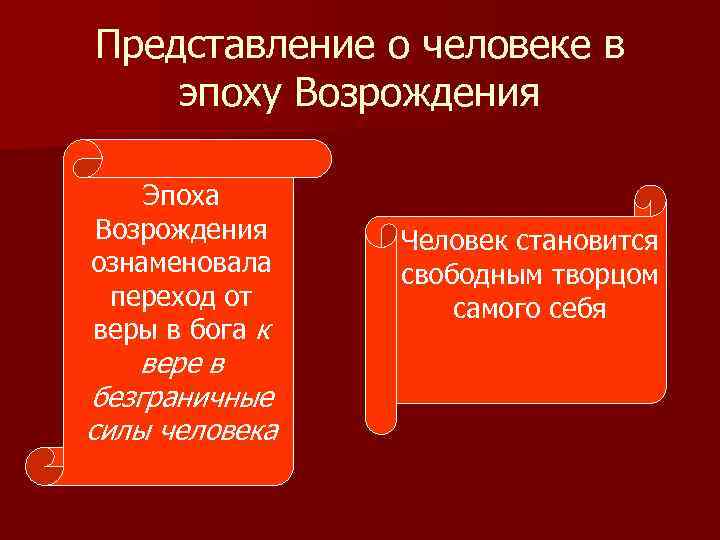 Представление о человеке в эпоху Возрождения

Эпоха Возрождения ознаменовала переход от веры в бога к вере в безграничные силы человека

Человек становится свободным творцом самого себя